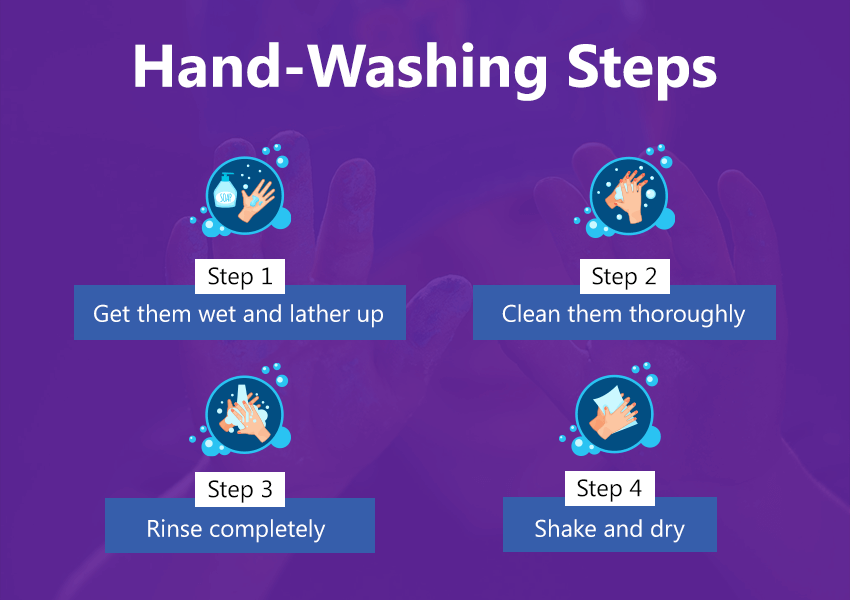 Hand-Washing Steps

SOAP

Step 1
Get them wet and lather up

Step 2
Clean them thoroughly

Step 3
Rinse completely

Step 4
Shake and dry